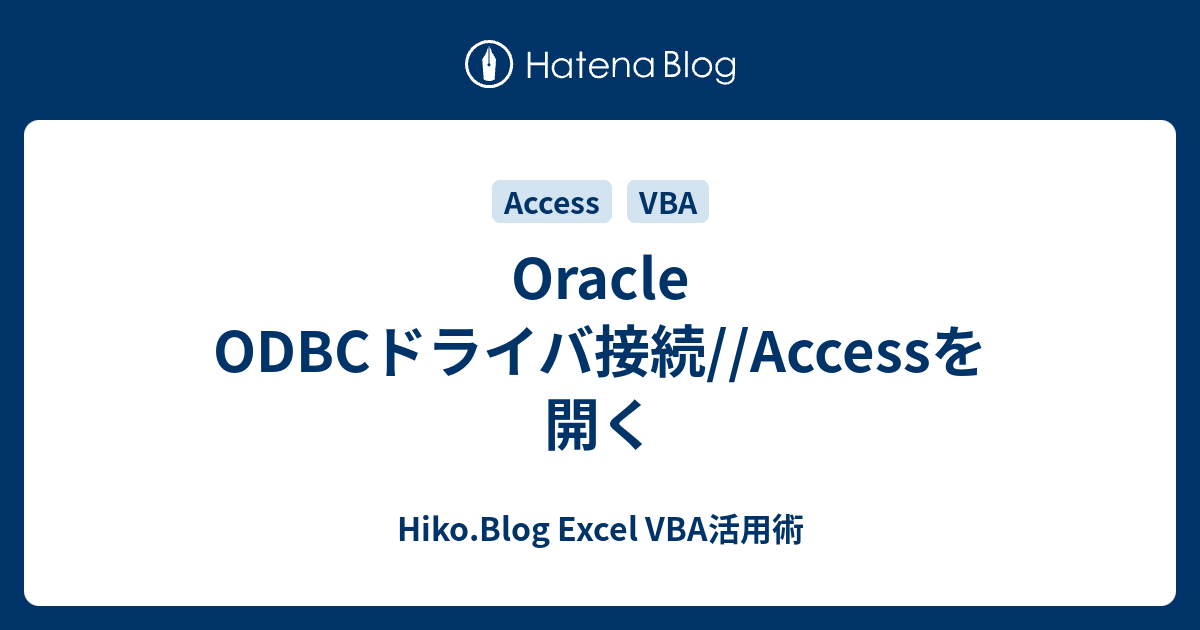 Hatena Blog

Access VBA

Oracle ODBCドライバ接続//Accessを開く

Hiko.Blog Excel VBA活用術